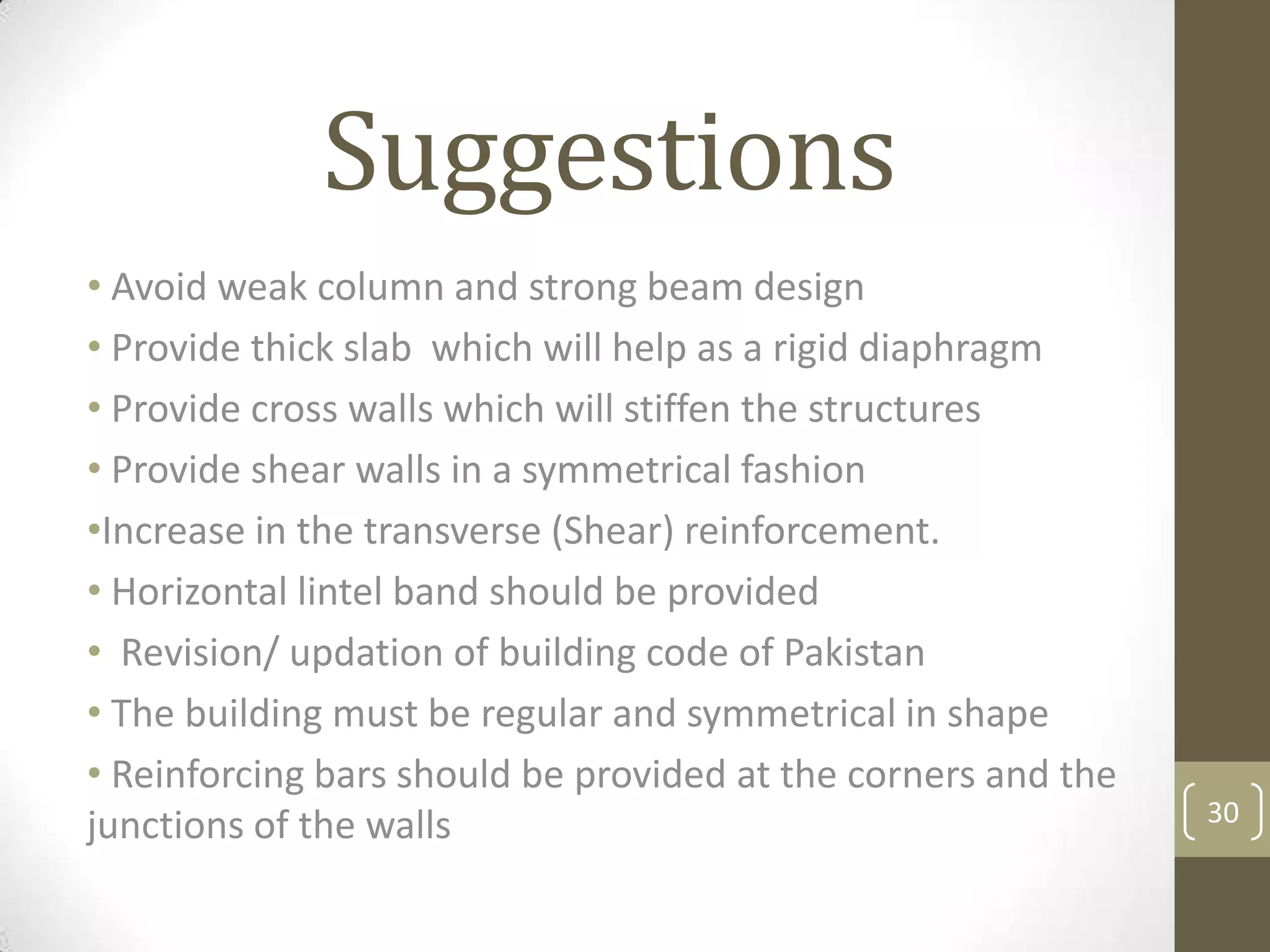 Suggestions

• Avoid weak column and strong beam design
• Provide thick slab which will help as a rigid diaphragm
• Provide cross walls which will stiffen the structures
• Provide shear walls in a symmetrical fashion
•Increase in the transverse (Shear) reinforcement.
• Horizontal lintel band should be provided
• Revision/ updation of building code of Pakistan
• The building must be regular and symmetrical in shape
• Reinforcing bars should be provided at the corners and the junctions of the walls

30